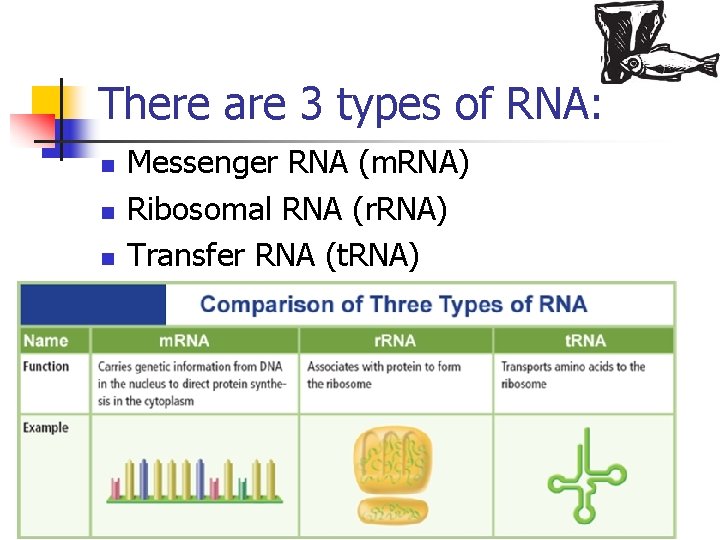 There are 3 types of RNA:

- Messenger RNA (mRNA)
- Ribosomal RNA (rRNA)
- Transfer RNA (tRNA)

Comparison of Three Types of RNA

| Name | mRNA | rRNA | tRNA |
|---|---|---|---|
| Function | Carries genetic information from DNA in the nucleus to direct protein synthesis in the cytoplasm | Associates with protein to form the ribosome | Transports amino acids to the ribosome |
| Example | | | |